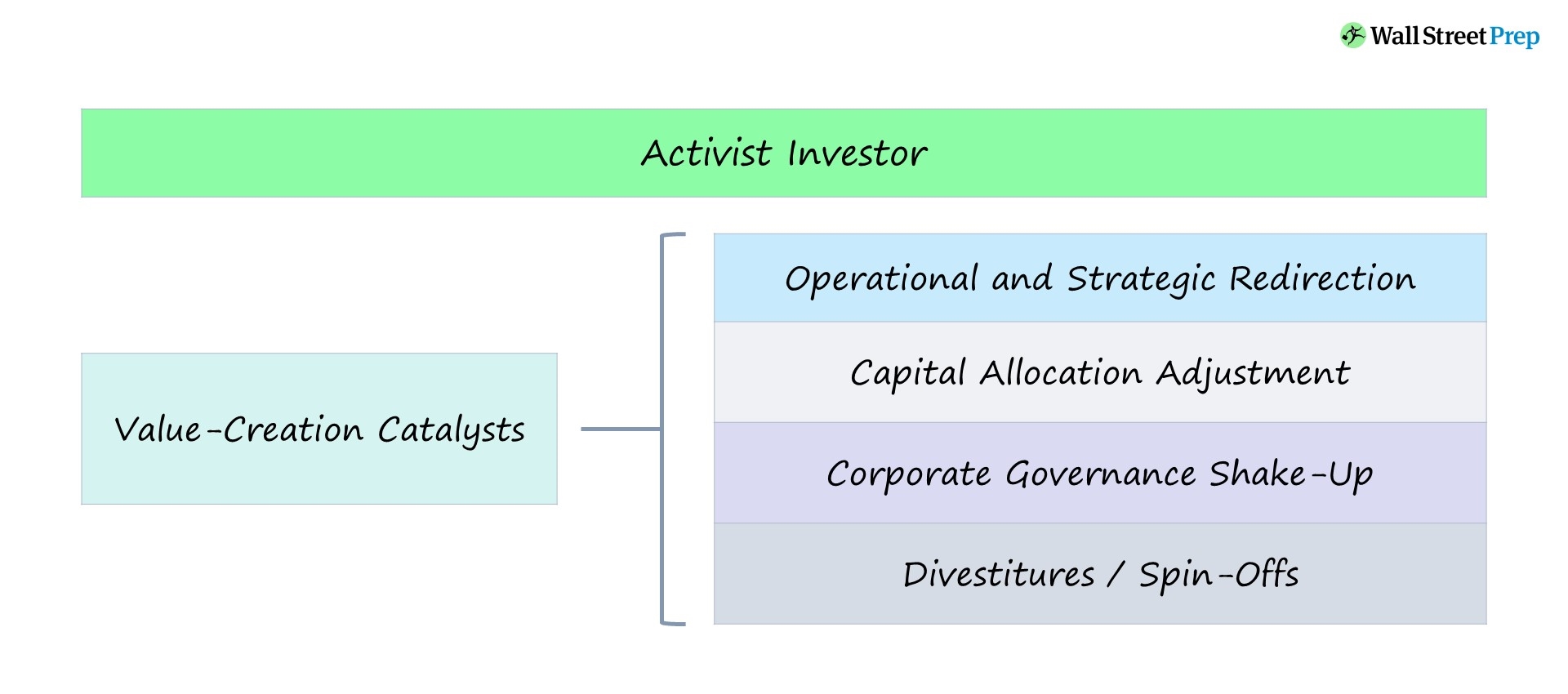 Wall Street Prep

Activist Investor

Value-Creation Catalysts

Operational and Strategic Redirection

Capital Allocation Adjustment

Corporate Governance Shake-Up

Divestitures / Spin-Offs